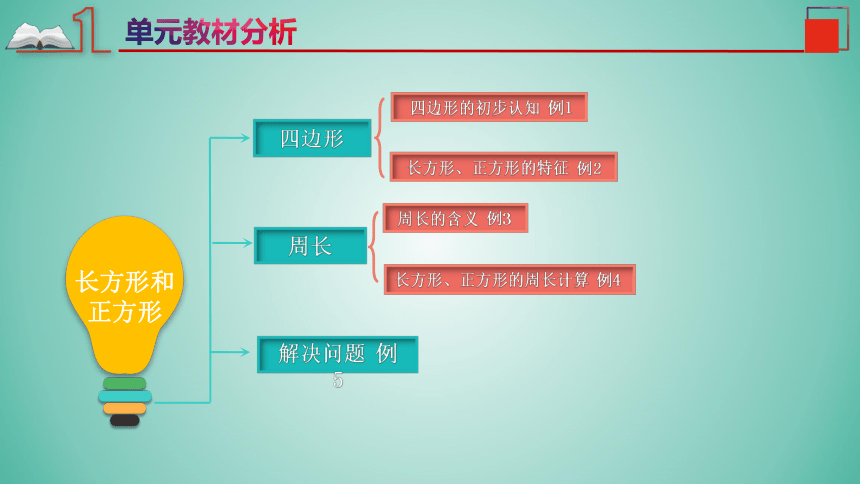 1 单元教材分析

长方形和正方形

四边形

四边形的初步认知 例1

长方形、正方形的特征 例2

周长

周长的含义 例3

长方形、正方形的周长计算 例4

解决问题 例5